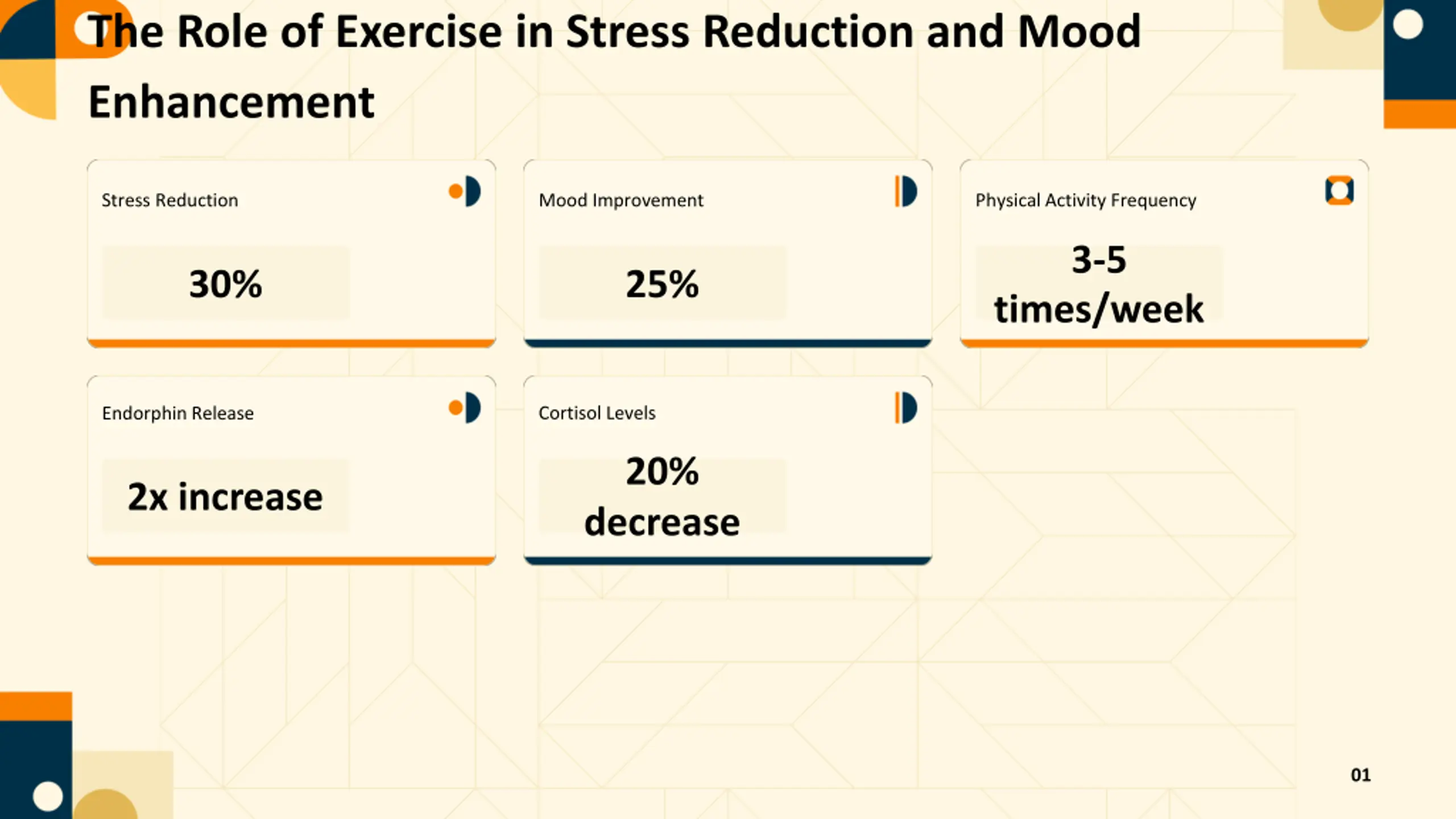 The Role of Exercise in Stress Reduction and Mood Enhancement

Stress Reduction

30%

Mood Improvement

25%

Physical Activity Frequency

3-5 times/week

Endorphin Release

2x increase

Cortisol Levels

20% decrease

01